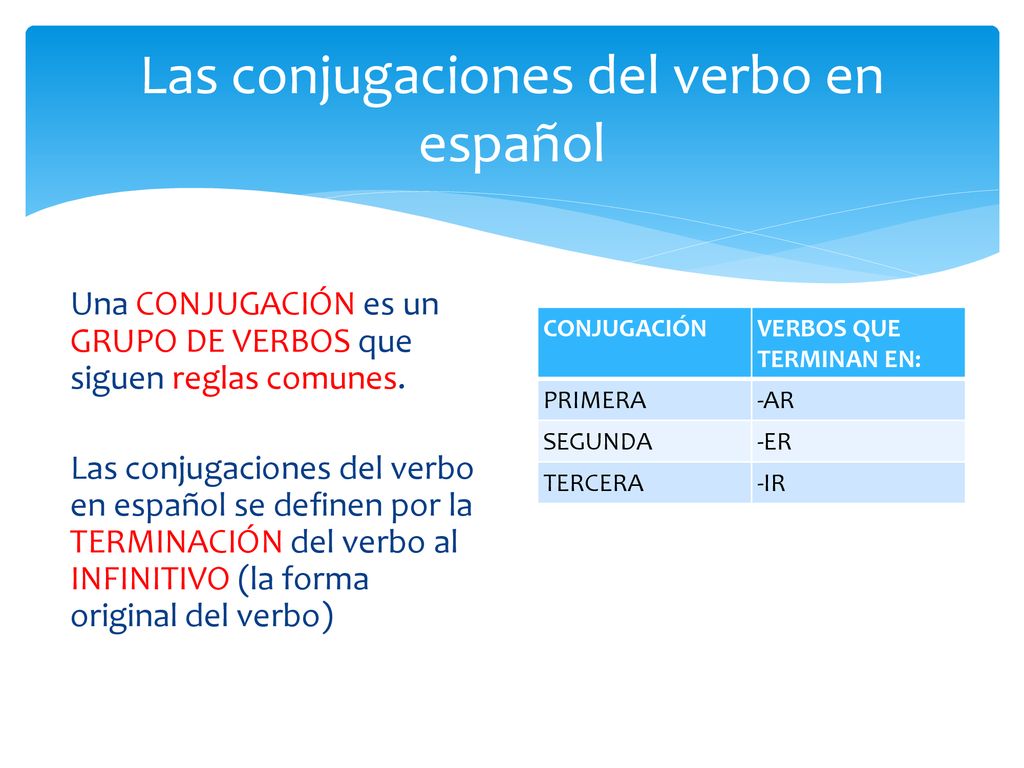 Las conjugaciones del verbo en español

Una CONJUGACIÓN es un GRUPO DE VERBOS que siguen reglas comunes.

Las conjugaciones del verbo en español se definen por la TERMINACIÓN del verbo al INFINITIVO (la forma original del verbo)

| CONJUGACIÓN | VERBOS QUE TERMINAN EN: |
|---|---|
| PRIMERA | -AR |
| SEGUNDA | -ER |
| TERCERA | -IR |